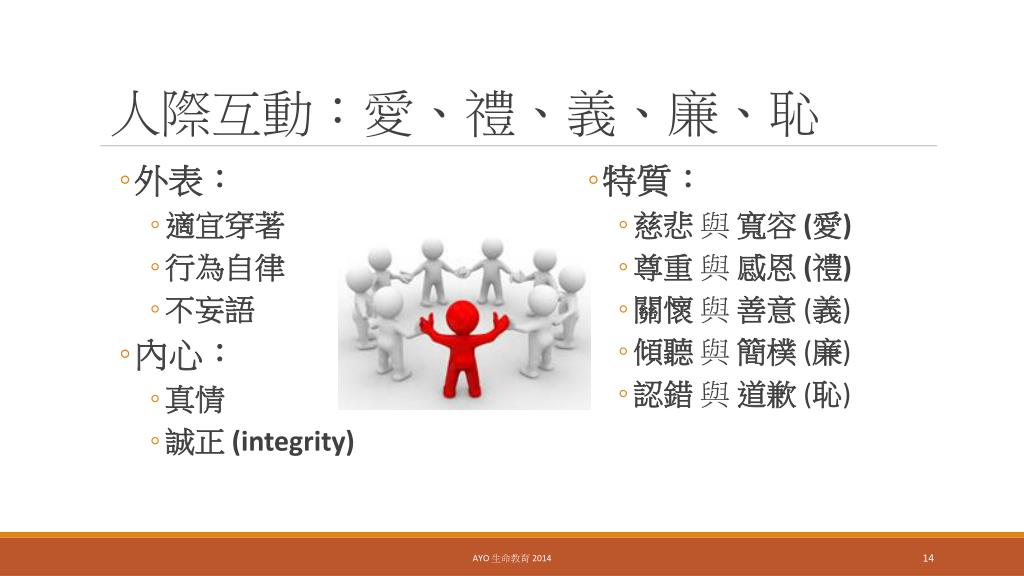 人際互動：愛、禮、義、廉、恥

◦外表：
◦適宜穿著
◦行為自律
◦不妄語
◦內心：
◦真情
◦誠正 (integrity)

◦特質：
◦慈悲 與 寬容 (愛)
◦尊重 與 感恩 (禮)
◦關懷 與 善意 (義)
◦傾聽 與 簡樸 (廉)
◦認錯 與 道歉 (恥)

AYO 生命教育 2014

14